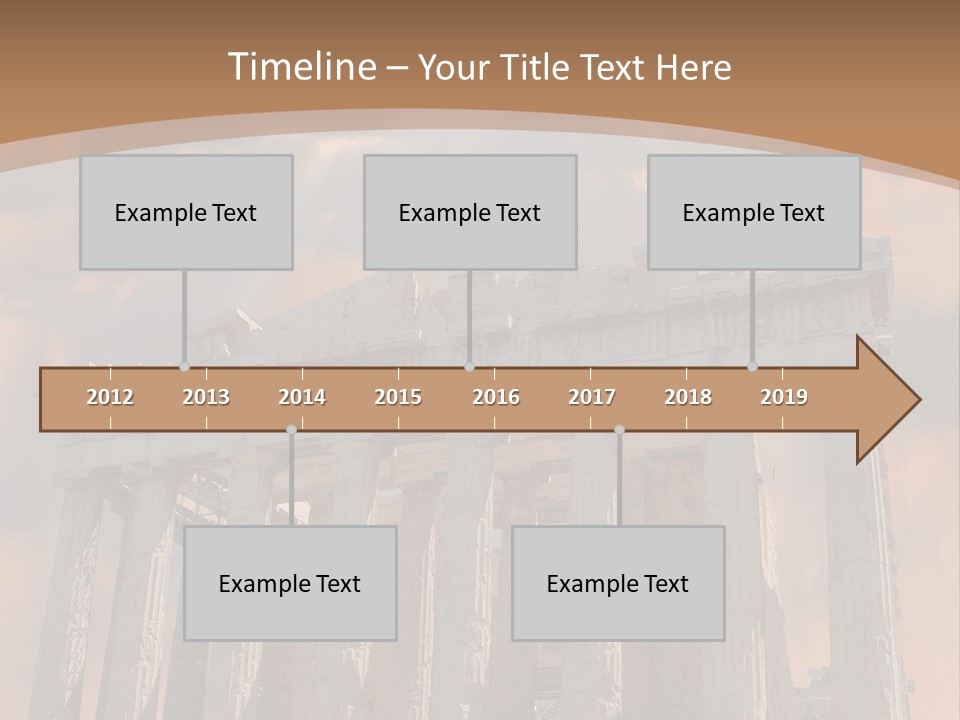 Timeline – Your Title Text Here

Example Text

Example Text

Example Text

2012 2013 2014 2015 2016 2017 2018 2019

Example Text

Example Text